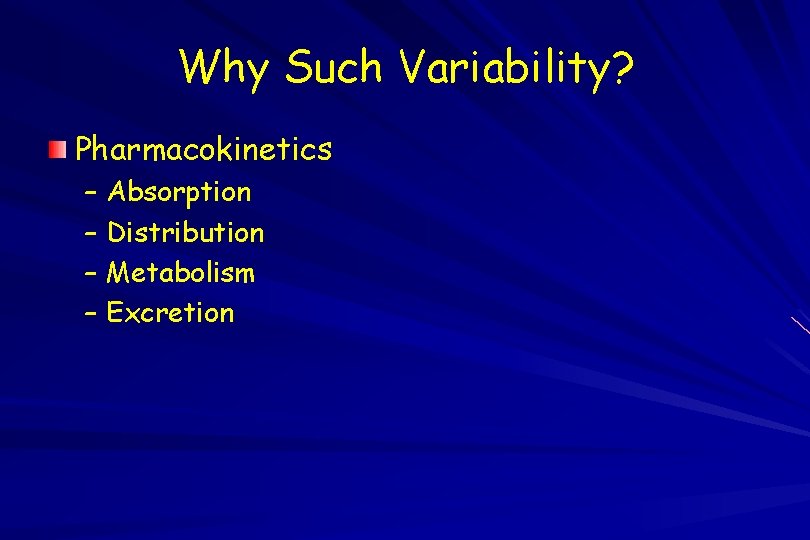 Why Such Variability?

Pharmacokinetics
– Absorption
– Distribution
– Metabolism
– Excretion